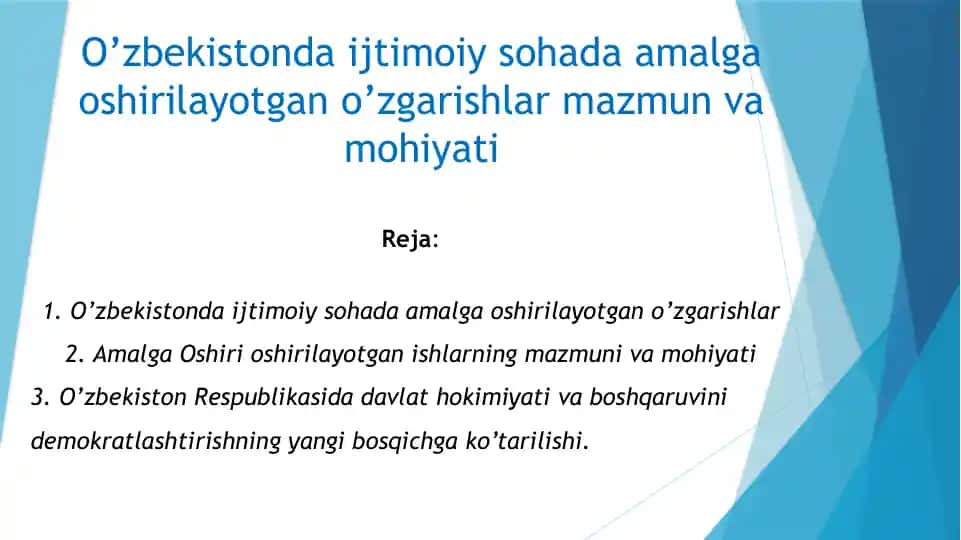 O’zbekistonda ijtimoiy sohada amalga oshirilayotgan o’zgarishlar mazmun va mohiyati

Reja:

1. O’zbekistonda ijtimoiy sohada amalga oshirilayotgan o’zgarishlar

2. Amalga Oshiri oshirilayotgan ishlarning mazmuni va mohiyati

3. O’zbekiston Respublikasida davlat hokimiyati va boshqaruvini demokratlashtirishning yangi bosqichga ko’tarilishi.